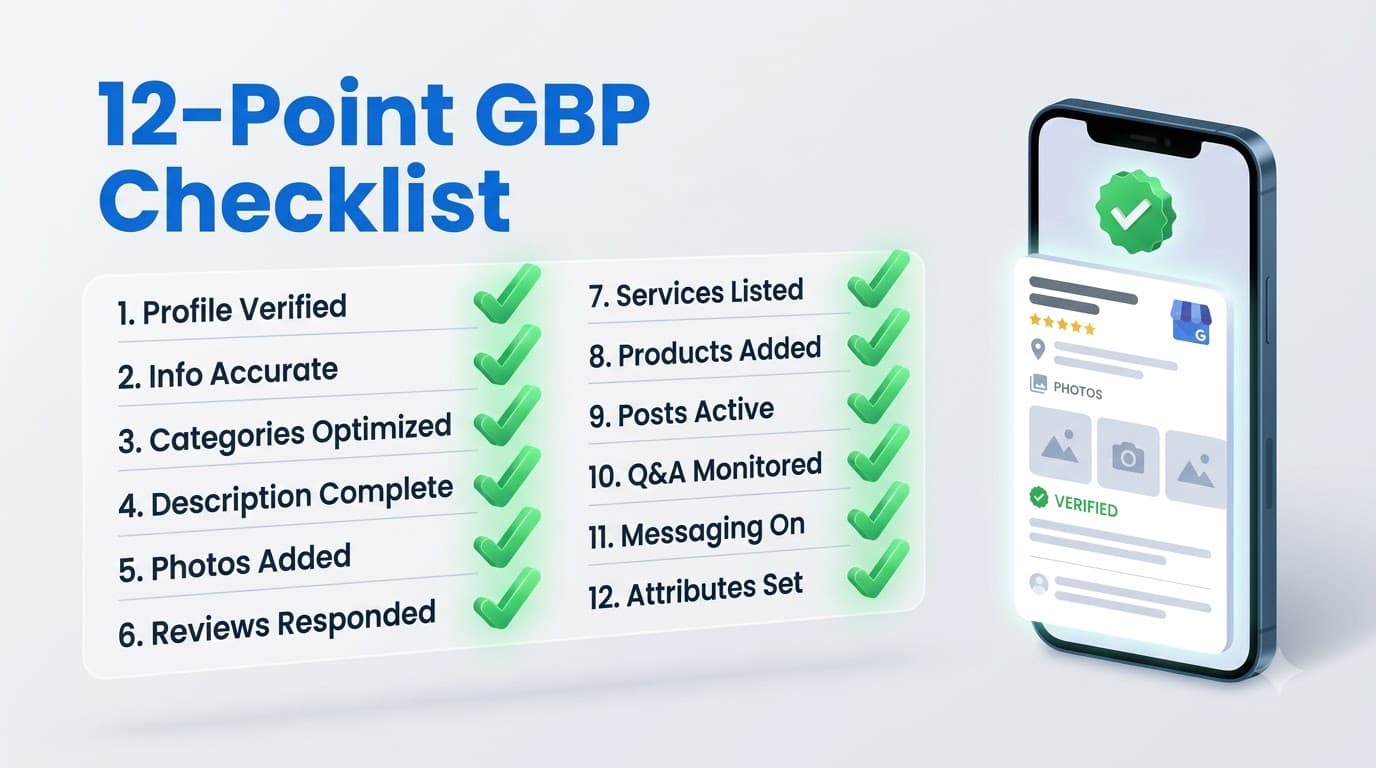 12-Point GBP Checklist

1. Profile Verified
2. Info Accurate
3. Categories Optimized
4. Description Complete
5. Photos Added
6. Reviews Responded

7. Services Listed
8. Products Added
9. Posts Active
10. Q&A Monitored
11. Messaging On
12. Attributes Set

G
PHOTOS
VERIFIED